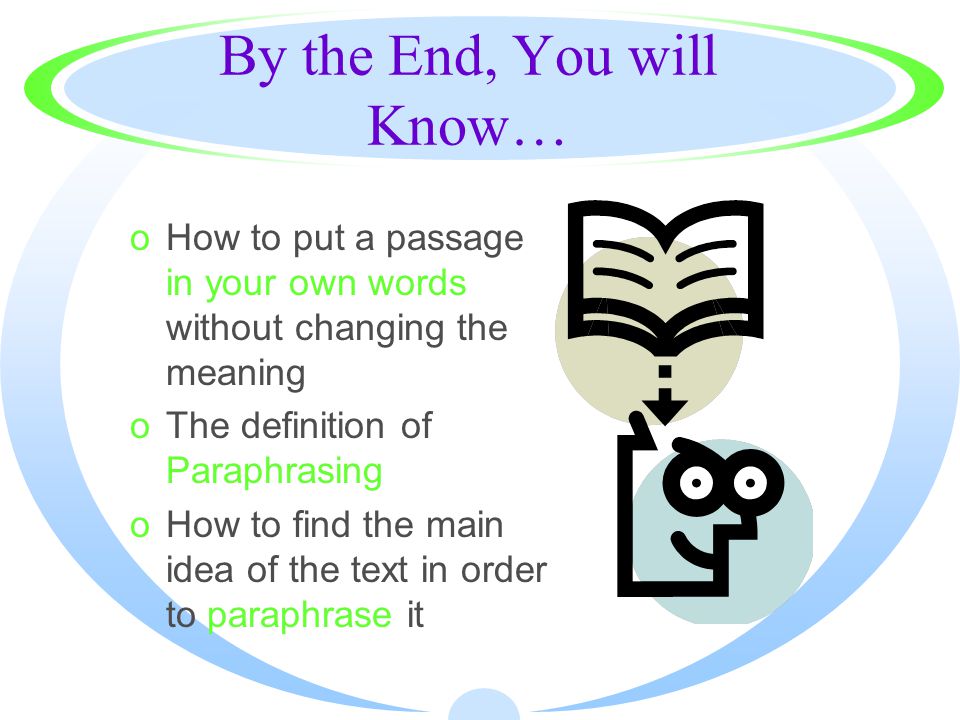 By the End, You will Know…

o How to put a passage in your own words without changing the meaning

o The definition of Paraphrasing

o How to find the main idea of the text in order to paraphrase it